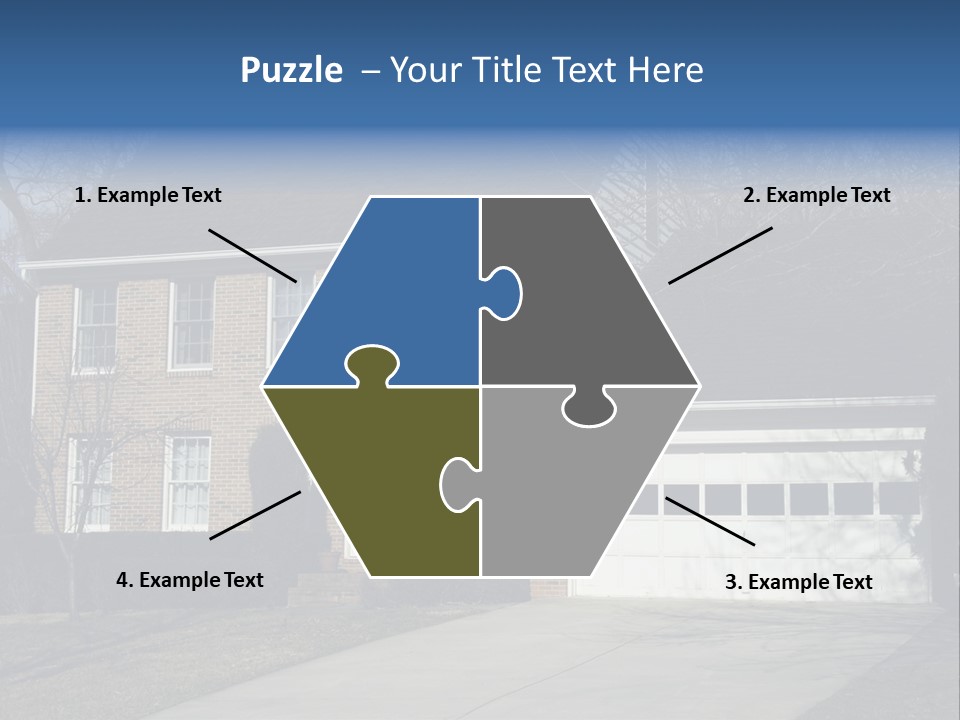 Puzzle – Your Title Text Here

1. Example Text

2. Example Text

4. Example Text

3. Example Text